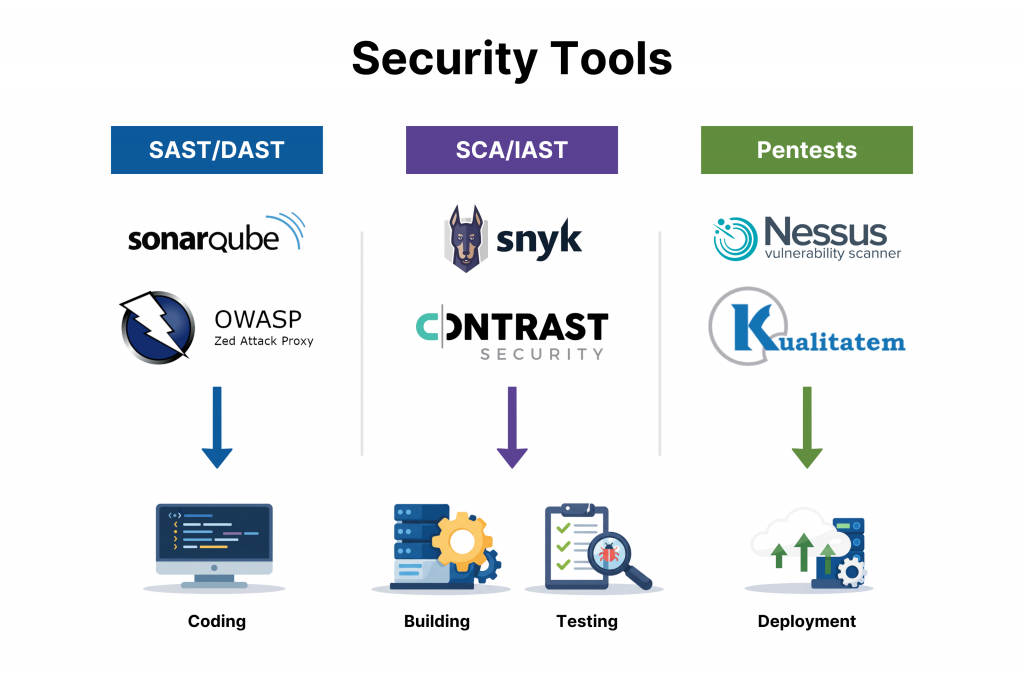 Security Tools

SAST/DAST

sonarqube

OWASP
Zed Attack Proxy

Coding

SCA/IAST

snyk

CONTRAST
SECURITY

Building

Testing

Pentests

Nessus
vulnerability scanner

Kualitatem

Deployment